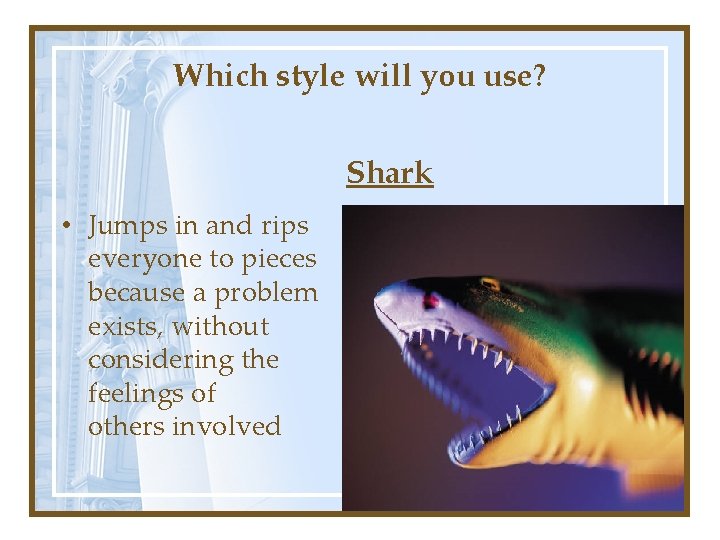 Which style will you use?

Shark

• Jumps in and rips everyone to pieces because a problem exists, without considering the feelings of others involved